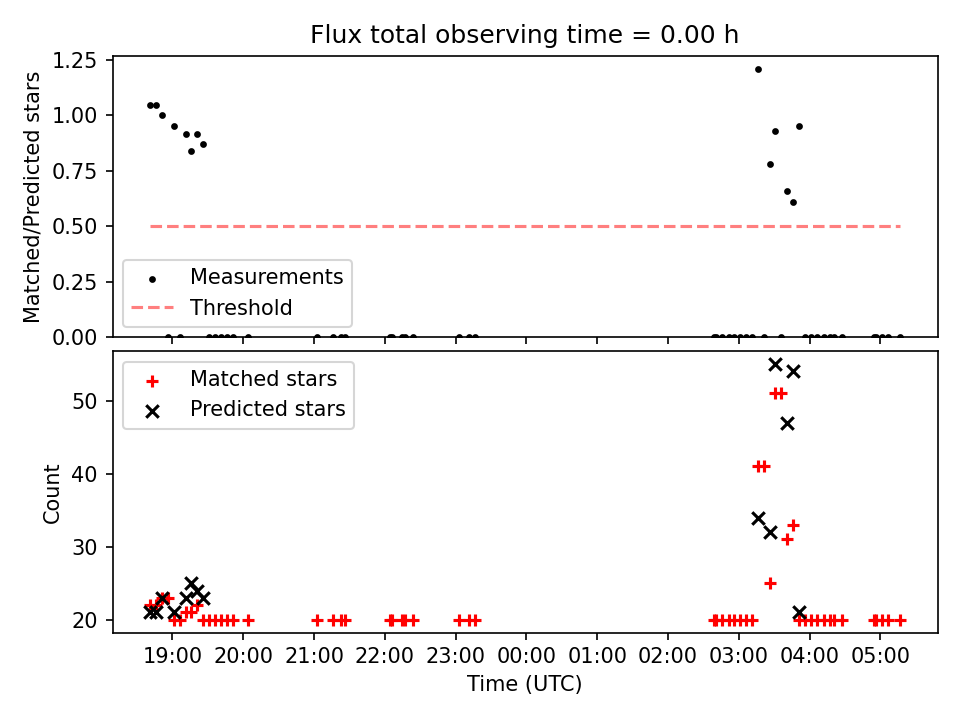 Flux total observing time = 0.00 h

Matched/Predicted stars

1.25
1.00
0.75
0.50
0.25
0.00

Measurements
Threshold

Matched stars
Predicted stars

Count

50
40
30
20

19:00 20:00 21:00 22:00 23:00 00:00 01:00 02:00 03:00 04:00 05:00

Time (UTC)